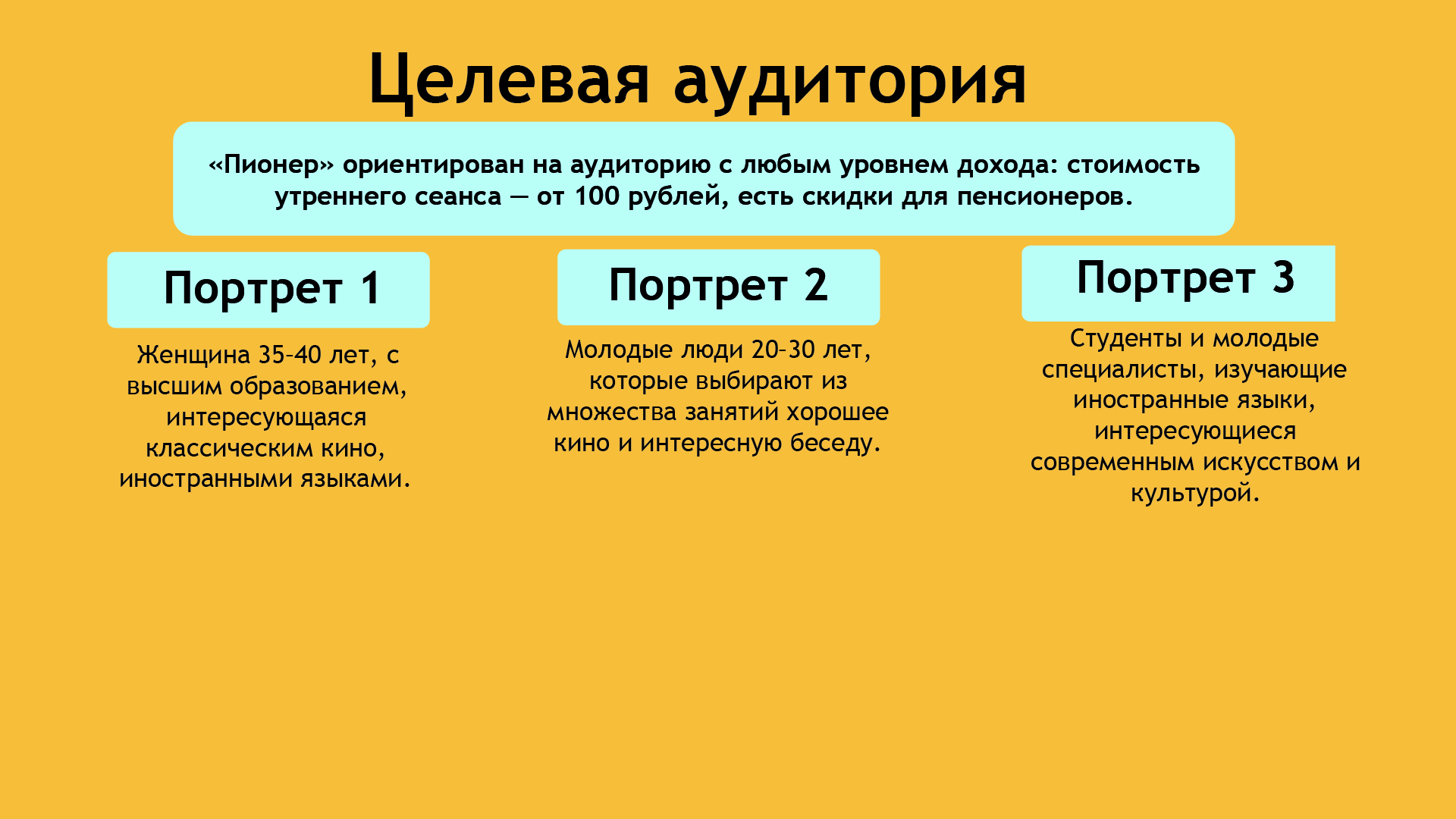 Целевая аудитория

«Пионер» ориентирован на аудиторию с любым уровнем дохода: стоимость утреннего сеанса — от 100 рублей, есть скидки для пенсионеров.

Портрет 1

Женщина 35–40 лет, с высшим образованием, интересующаяся классическим кино, иностранными языками.

Портрет 2

Молодые люди 20–30 лет, которые выбирают из множества занятий хорошее кино и интересную беседу.

Портрет 3

Студенты и молодые специалисты, изучающие иностранные языки, интересующиеся современным искусством и культурой.